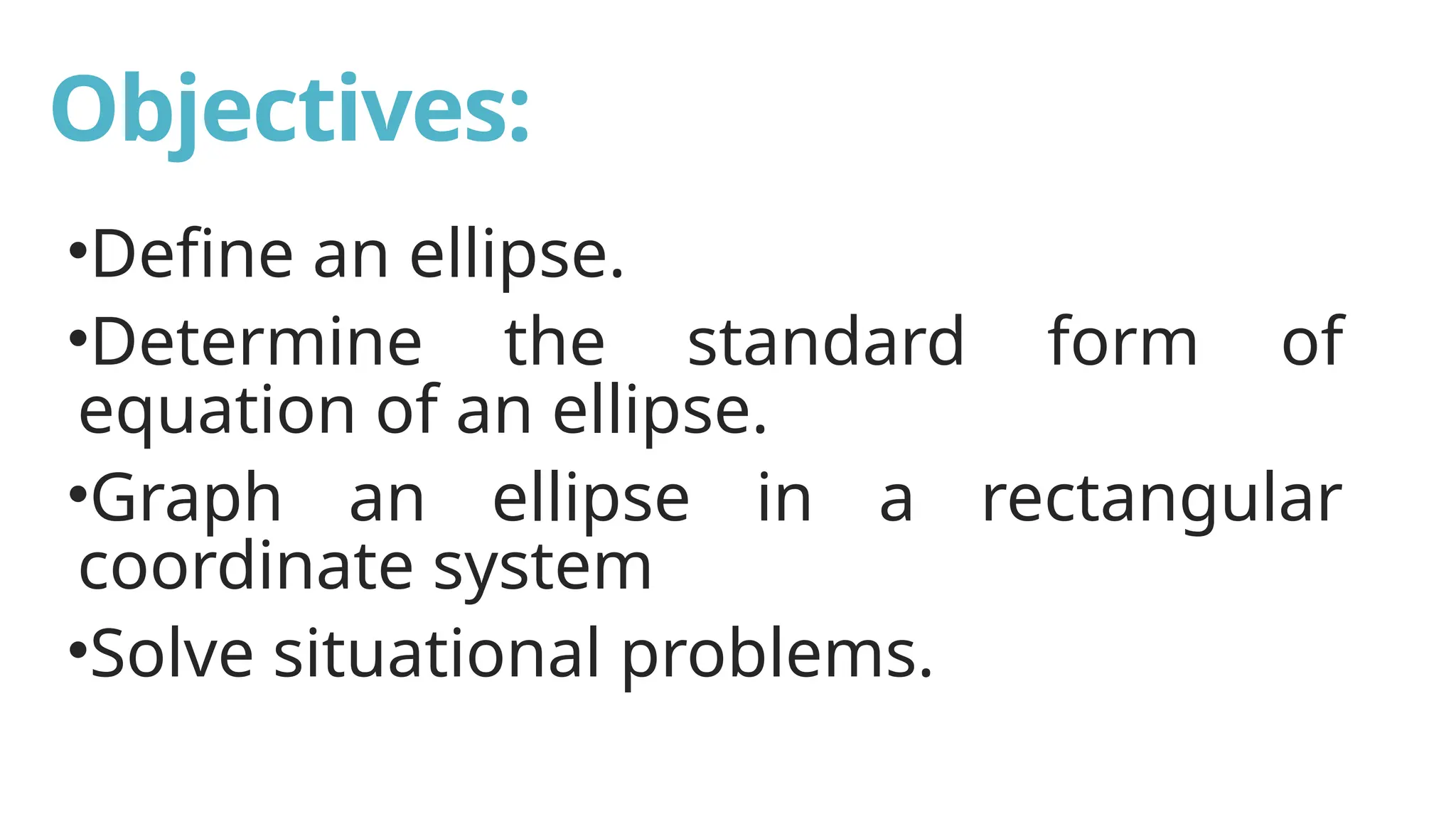 Objectives:

•Define an ellipse.

•Determine the standard form of equation of an ellipse.

•Graph an ellipse in a rectangular coordinate system

•Solve situational problems.